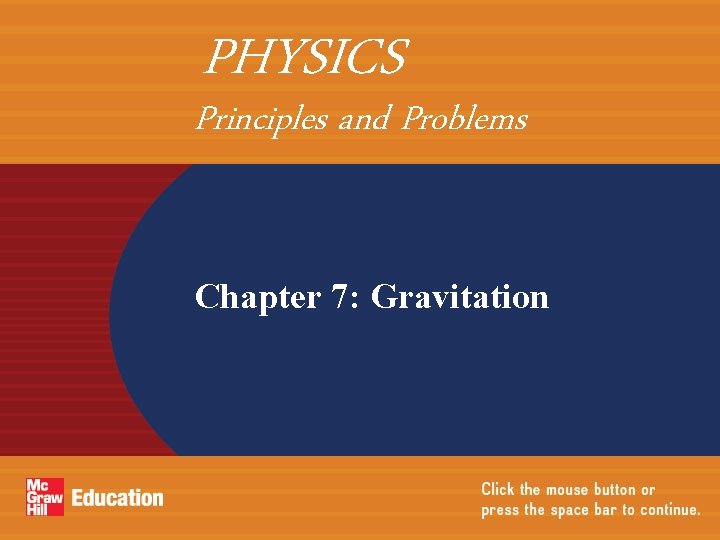 PHYSICS

Principles and Problems

Chapter 7: Gravitation

Mc Graw Hill Education

Click the mouse button or press the space bar to continue.